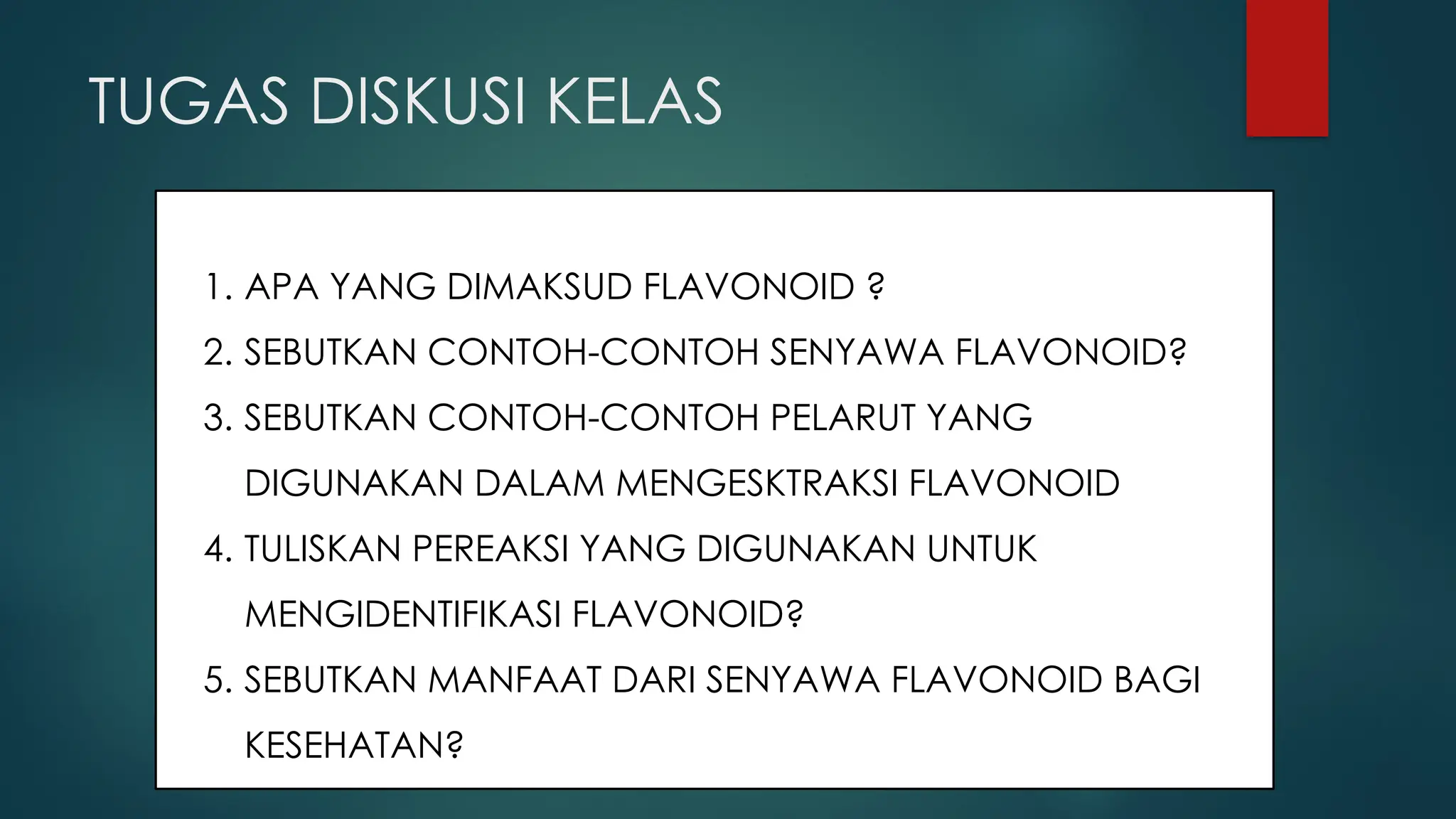 TUGAS DISKUSI KELAS

1. APA YANG DIMAKSUD FLAVONOID ?
2. SEBUTKAN CONTOH-CONTOH SENYAWA FLAVONOID?
3. SEBUTKAN CONTOH-CONTOH PELARUT YANG DIGUNAKAN DALAM MENGESKTRAKSI FLAVONOID
4. TULISKAN PEREAKSI YANG DIGUNAKAN UNTUK MENGIDENTIFIKASI FLAVONOID?
5. SEBUTKAN MANFAAT DARI SENYAWA FLAVONOID BAGI KESEHATAN?